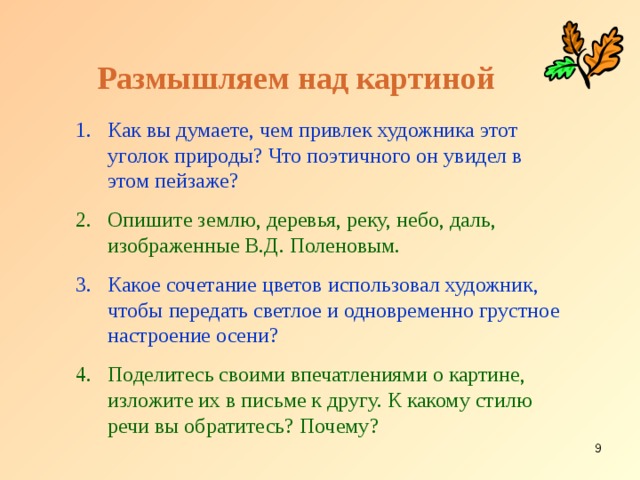 Размышляем над картиной

1. Как вы думаете, чем привлек художника этот уголок природы? Что поэтичного он увидел в этом пейзаже?

2. Опишите землю, деревья, реку, небо, даль, изображенные В.Д. Поленовым.

3. Какое сочетание цветов использовал художник, чтобы передать светлое и одновременно грустное настроение осени?

4. Поделитесь своими впечатлениями о картине, изложите их в письме к другу. К какому стилю речи вы обратитесь? Почему?

9